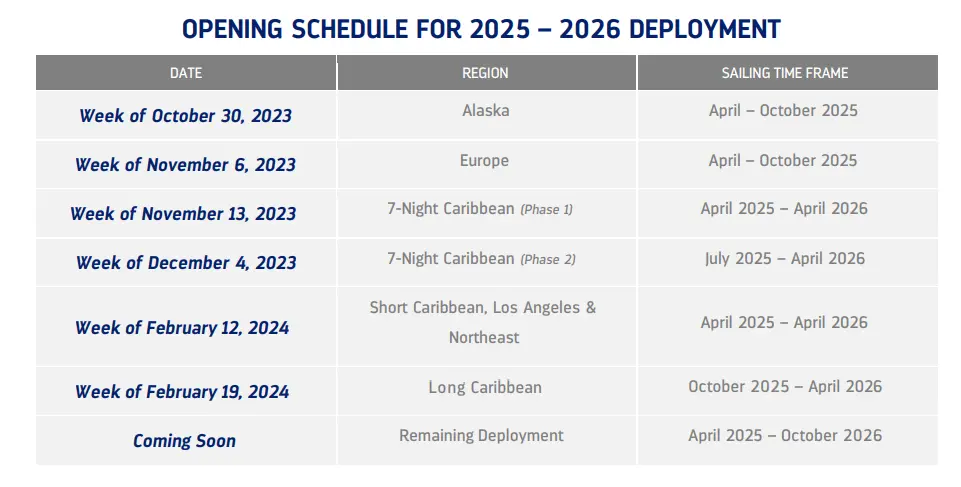 OPENING SCHEDULE FOR 2025 – 2026 DEPLOYMENT

| DATE | REGION | SAILING TIME FRAME |
|---|---|---|
| Week of October 30, 2023 | Alaska | April – October 2025 |
| Week of November 6, 2023 | Europe | April – October 2025 |
| Week of November 13, 2023 | 7-Night Caribbean (Phase 1) | April 2025 – April 2026 |
| Week of December 4, 2023 | 7-Night Caribbean (Phase 2) | July 2025 – April 2026 |
| Week of February 12, 2024 | Short Caribbean, Los Angeles & Northeast | April 2025 – April 2026 |
| Week of February 19, 2024 | Long Caribbean | October 2025 – April 2026 |
| Coming Soon | Remaining Deployment | April 2025 – October 2026 |